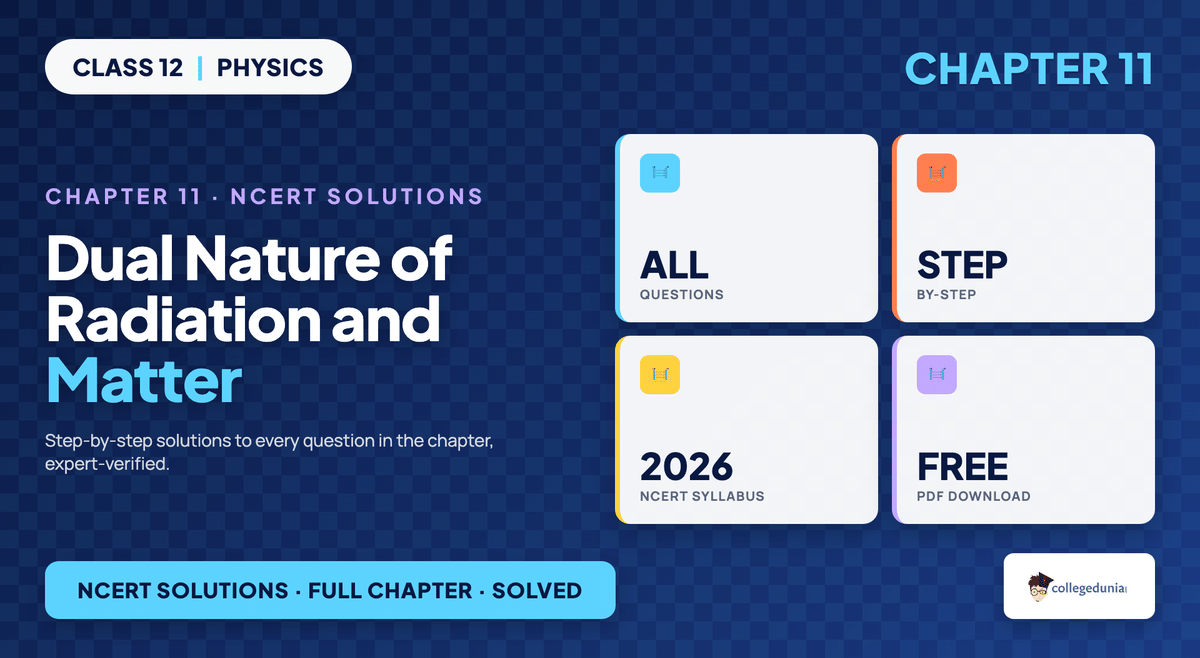 CLASS 12 | PHYSICS

CHAPTER 11

CHAPTER 11 · NCERT SOLUTIONS

Dual Nature of Radiation and Matter

Step-by-step solutions to every question in the chapter, expert-verified.

ALL
QUESTIONS

STEP
BY-STEP

2026
NCERT SYLLABUS

FREE
PDF DOWNLOAD

NCERT SOLUTIONS · FULL CHAPTER · SOLVED

collegedunia